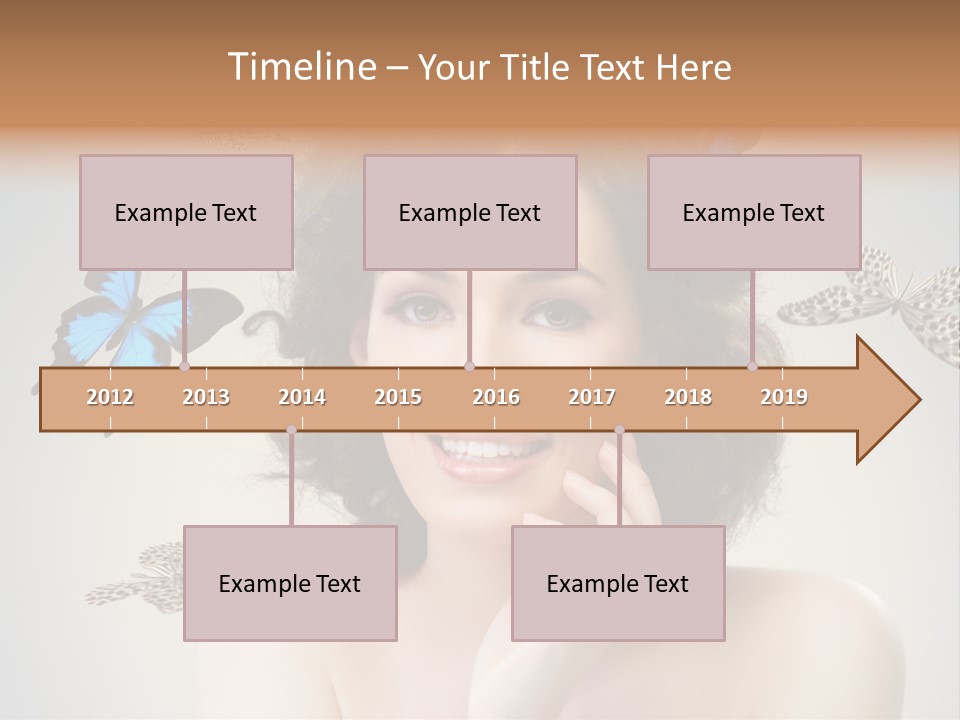 Timeline – Your Title Text Here

Example Text

Example Text

Example Text

2012 2013 2014 2015 2016 2017 2018 2019

Example Text

Example Text